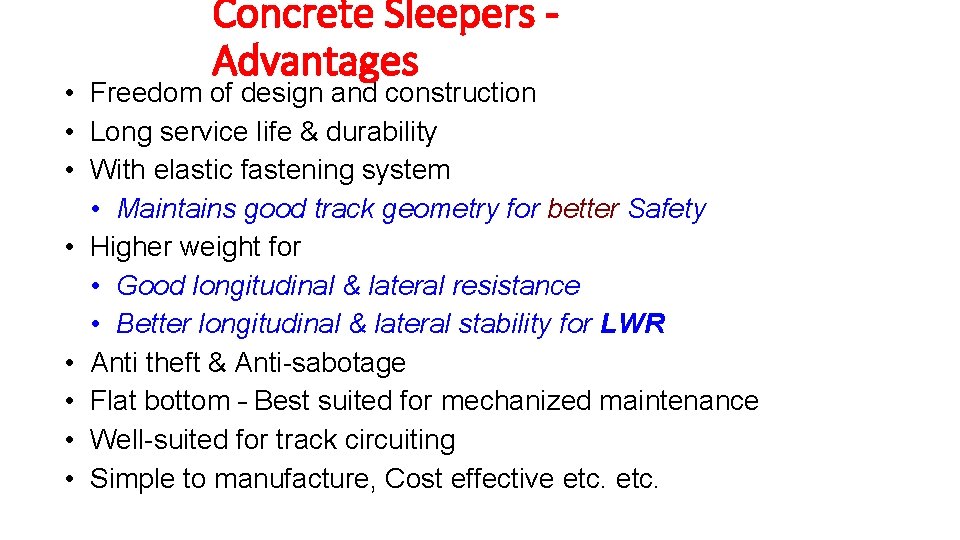 Concrete Sleepers - Advantages

• Freedom of design and construction
• Long service life & durability
• With elastic fastening system
  • Maintains good track geometry for better Safety
• Higher weight for
  • Good longitudinal & lateral resistance
  • Better longitudinal & lateral stability for LWR
• Anti theft & Anti-sabotage
• Flat bottom - Best suited for mechanized maintenance
• Well-suited for track circuiting
• Simple to manufacture, Cost effective etc. etc.